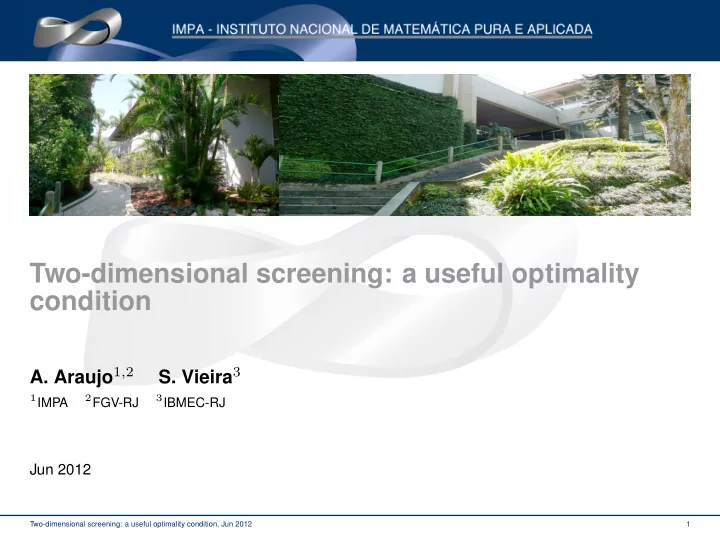 IMPA - INSTITUTO NACIONAL DE MATEMÁTICA PURA E APLICADA

Two-dimensional screening: a useful optimality condition

A. Araujo$^{1,2}$ S. Vieira$^{3}$

$^{1}$IMPA $^{2}$FGV-RJ $^{3}$IBMEC-RJ

Jun 2012

Two-dimensional screening: a useful optimality condition, Jun 2012

1